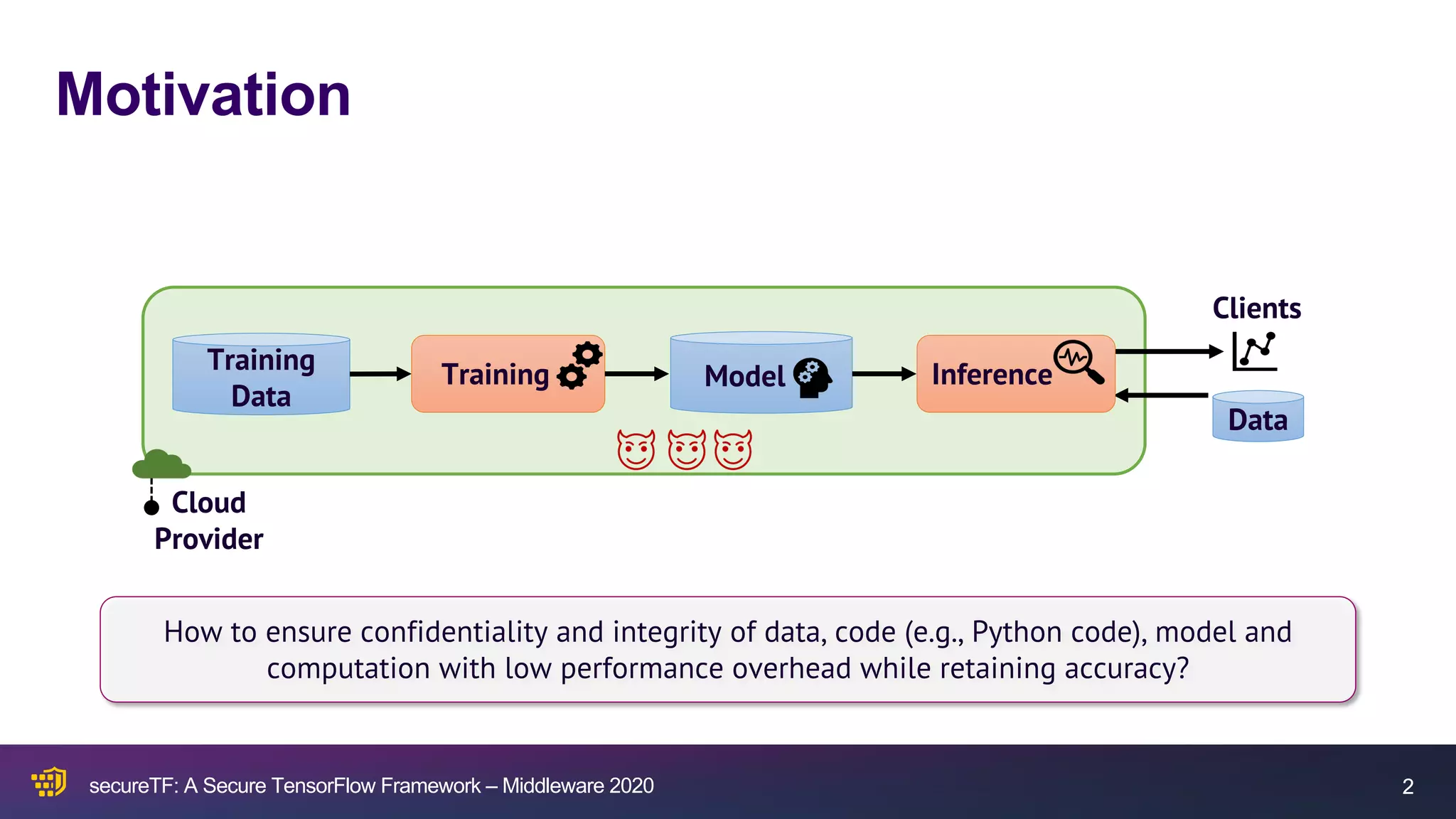 Motivation

Training Data

Training

Model

Inference

Clients

Data

Cloud Provider

How to ensure confidentiality and integrity of data, code (e.g., Python code), model and computation with low performance overhead while retaining accuracy?

secureTF: A Secure TensorFlow Framework – Middleware 2020

2